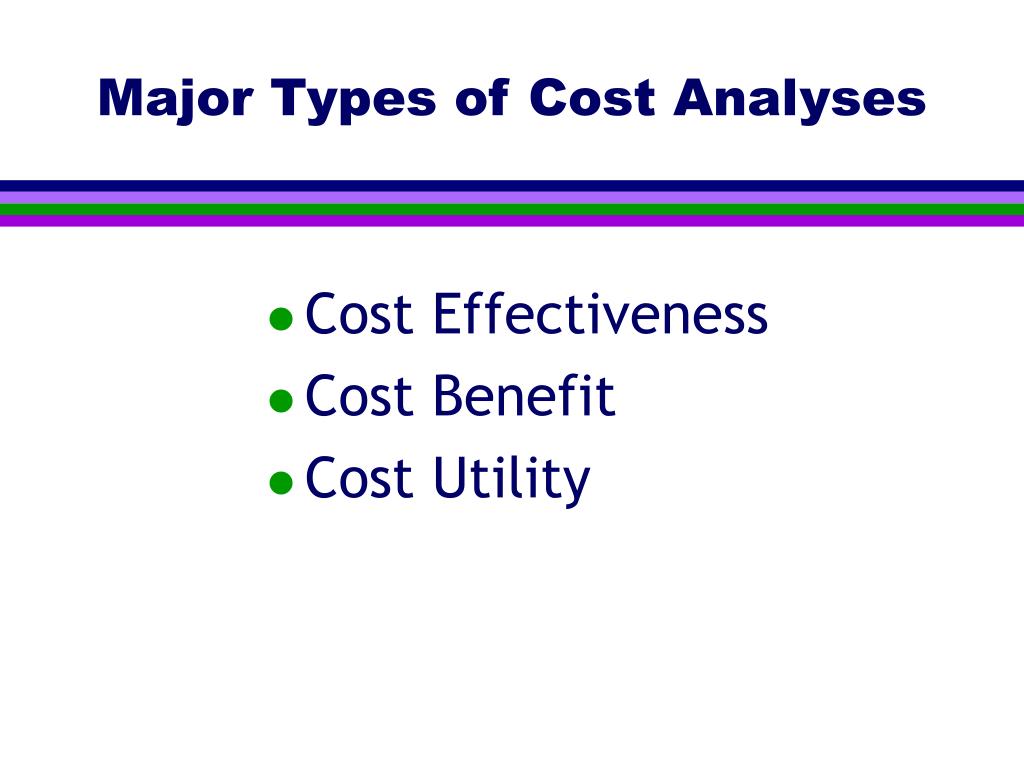 Major Types of Cost Analyses

- Cost Effectiveness
- Cost Benefit
- Cost Utility